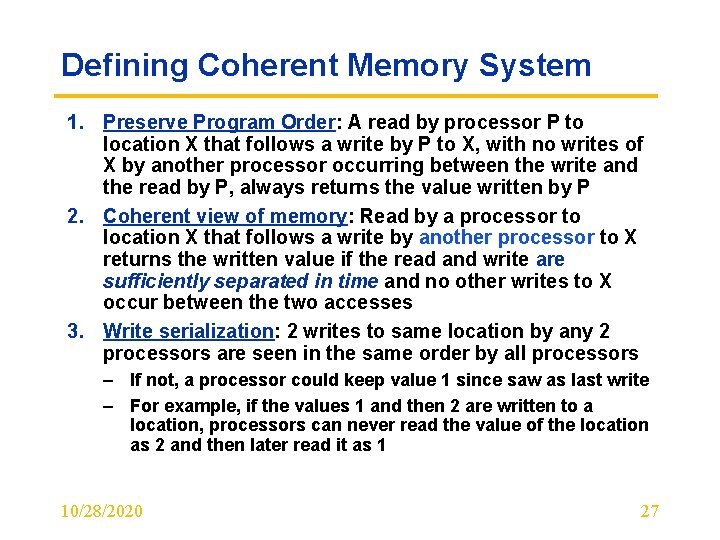 Defining Coherent Memory System

1. Preserve Program Order: A read by processor P to location X that follows a write by P to X, with no writes of X by another processor occurring between the write and the read by P, always returns the value written by P

2. Coherent view of memory: Read by a processor to location X that follows a write by another processor to X returns the written value if the read and write are sufficiently separated in time and no other writes to X occur between the two accesses

3. Write serialization: 2 writes to same location by any 2 processors are seen in the same order by all processors

– If not, a processor could keep value 1 since saw as last write

– For example, if the values 1 and then 2 are written to a location, processors can never read the value of the location as 2 and then later read it as 1

10/28/2020

27